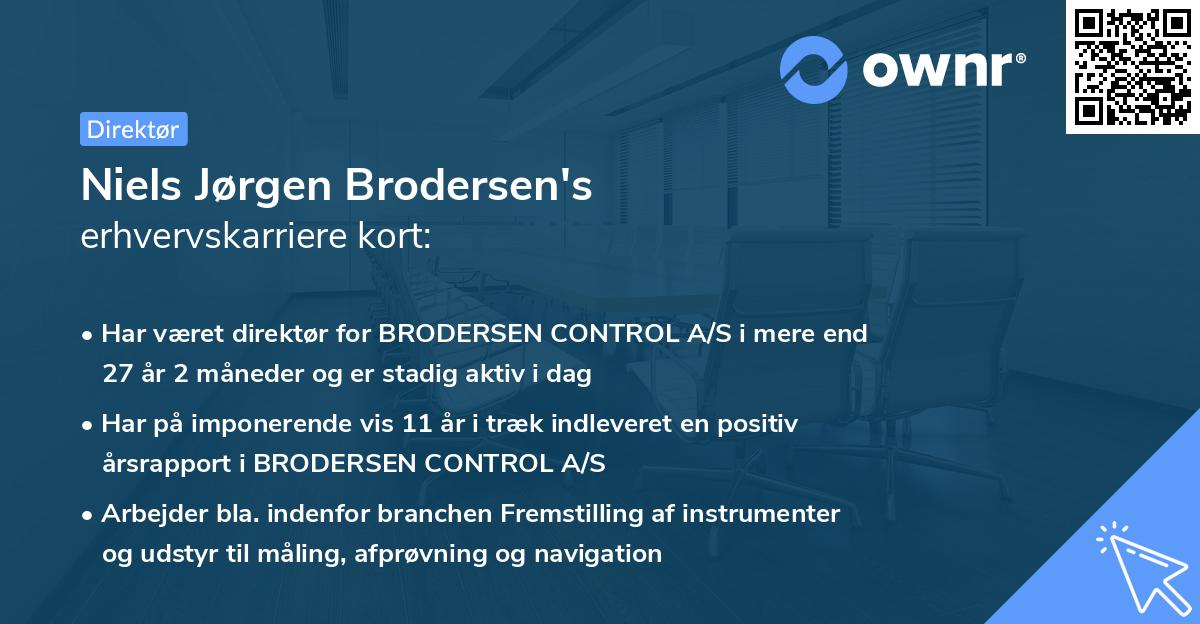 ownr®

Direktør

Niels Jørgen Brodersen's
erhvervskarriere kort:

• Har været direktør for BRODERSEN CONTROL A/S i mere end 27 år 2 måneder og er stadig aktiv i dag

• Har på imponerende vis 11 år i træk indleveret en positiv årsrapport i BRODERSEN CONTROL A/S

• Arbejder bla. indenfor branchen Fremstilling af instrumenter og udstyr til måling, afprøvning og navigation